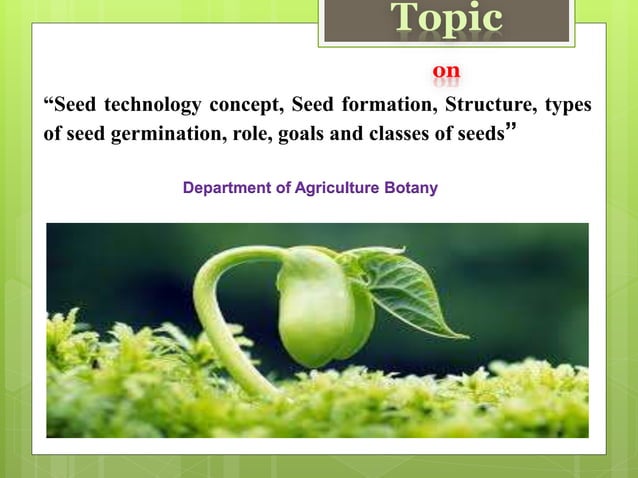 Topic

on

“Seed technology concept, Seed formation, Structure, types of seed germination, role, goals and classes of seeds”

Department of Agriculture Botany